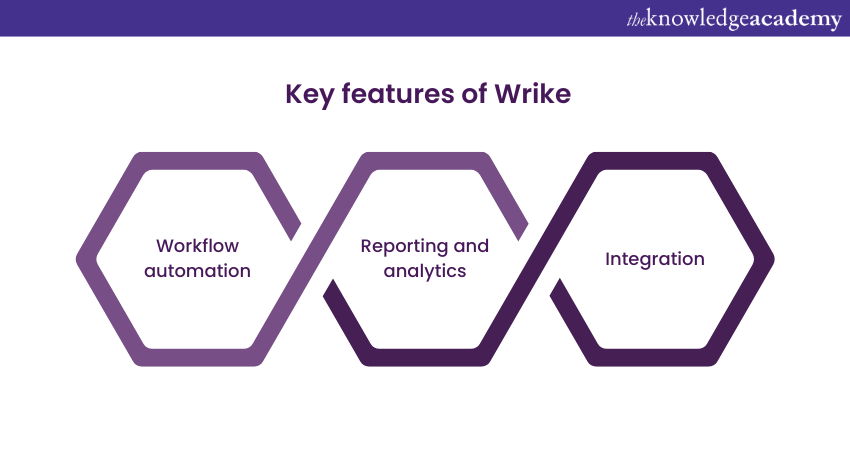 theknowledgeacademy

Key features of Wrike

Workflow automation

Reporting and analytics

Integration